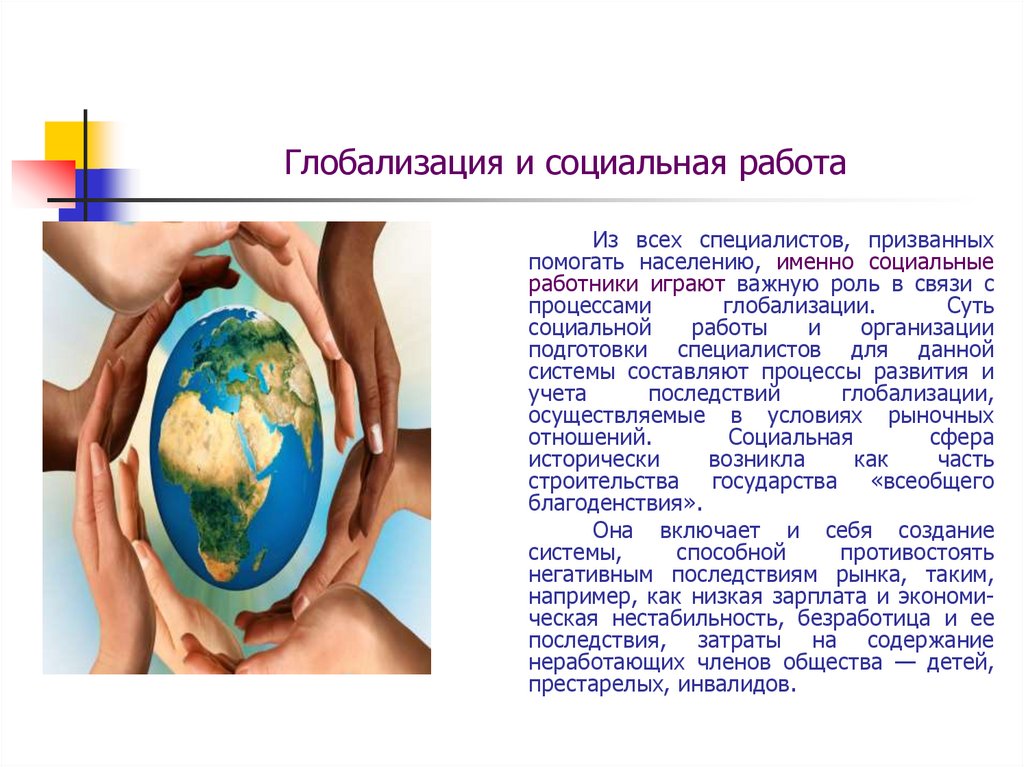 Глобализация и социальная работа

Из всех специалистов, призванных помогать населению, именно социальные работники играют важную роль в связи с процессами глобализации. Суть социальной работы и организации подготовки специалистов для данной системы составляют процессы развития и учета последствий глобализации, осуществляемые в условиях рыночных отношений. Социальная сфера исторически возникла как часть строительства государства «всеобщего благоденствия».

Она включает и себя создание системы, способной противостоять негативным последствиям рынка, таким, например, как низкая зарплата и экономическая нестабильность, безработица и ее последствия, затраты на содержание неработающих членов общества — детей, престарелых, инвалидов.